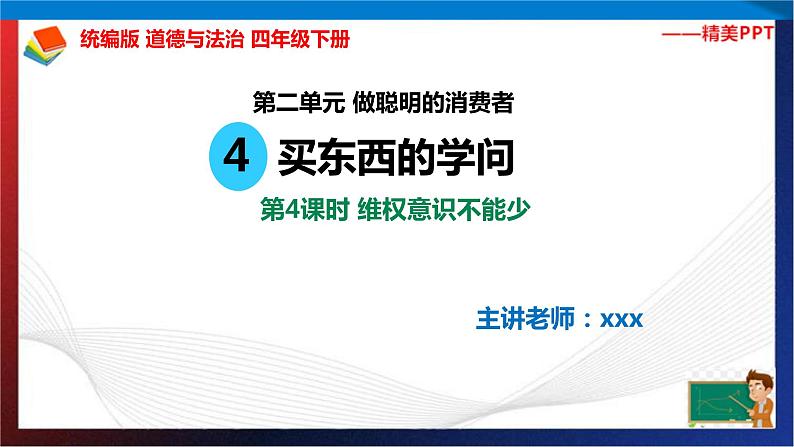 统编版 道德与法治 四年级下册

——精美PPT

第二单元 做聪明的消费者

4 买东西的学问

第4课时 维权意识不能少

主讲老师：xxx